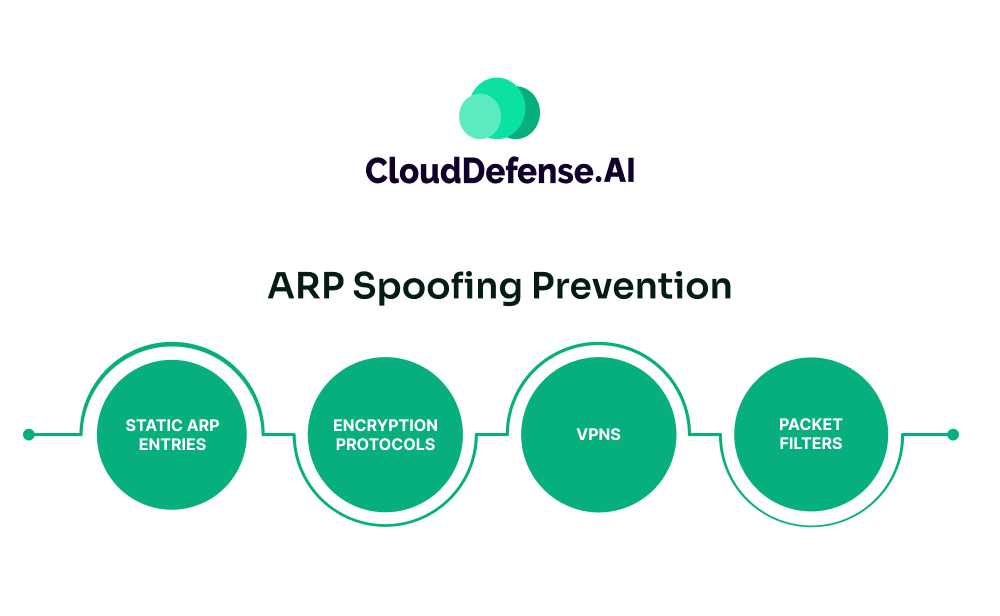 CloudDefense.AI

ARP Spoofing Prevention

STATIC ARP ENTRIES

ENCRYPTION PROTOCOLS

VPNS

PACKET FILTERS